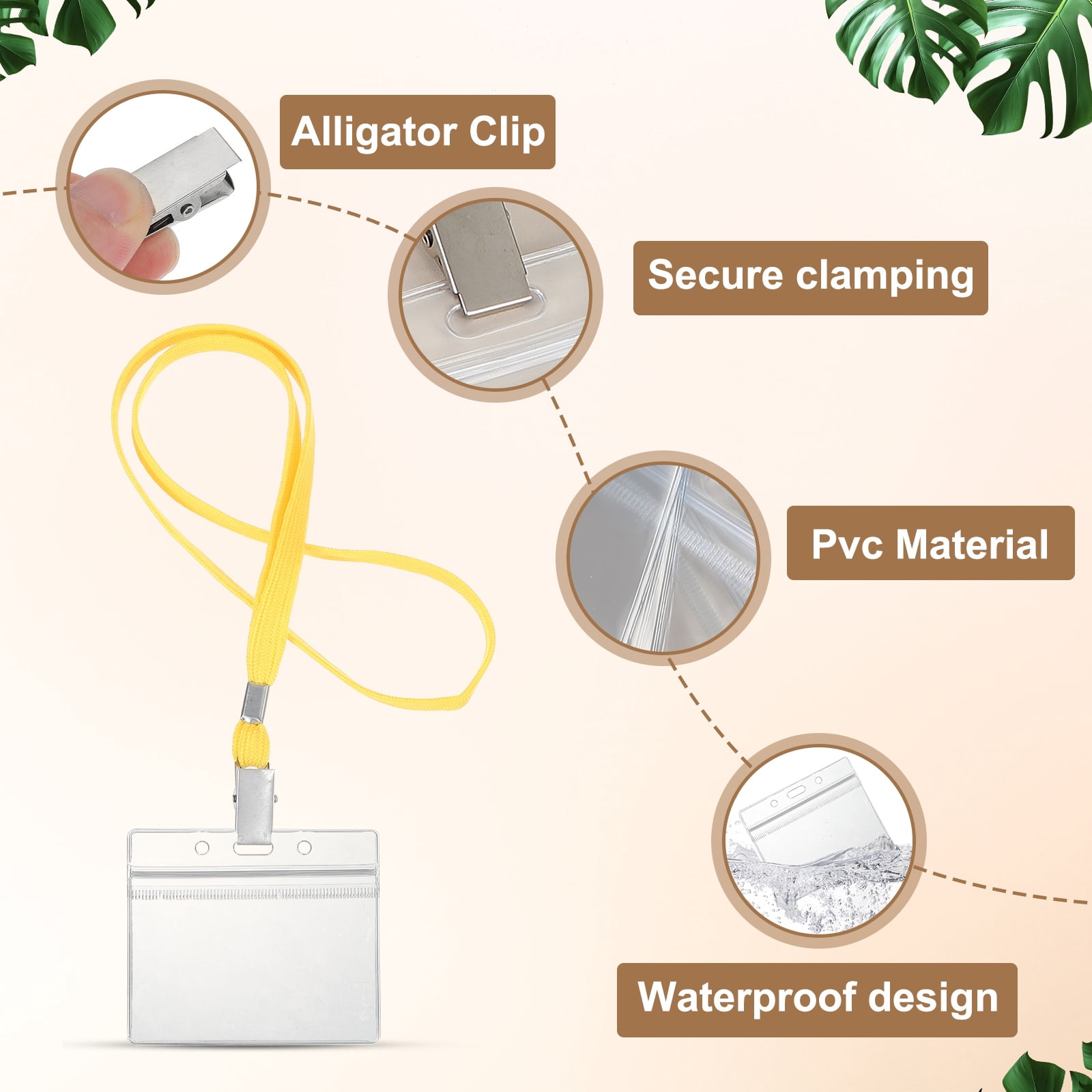 Alligator Clip

Secure clamping

Pvc Material

Waterproof design